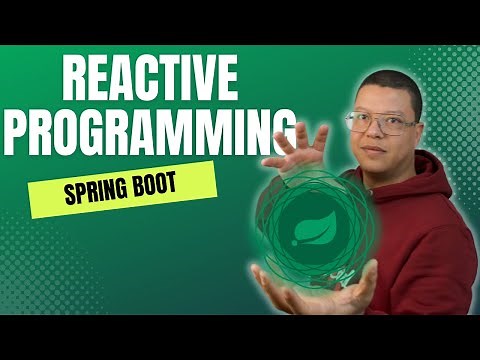 REACTIVE PROGRAMMING

SPRING BOOT